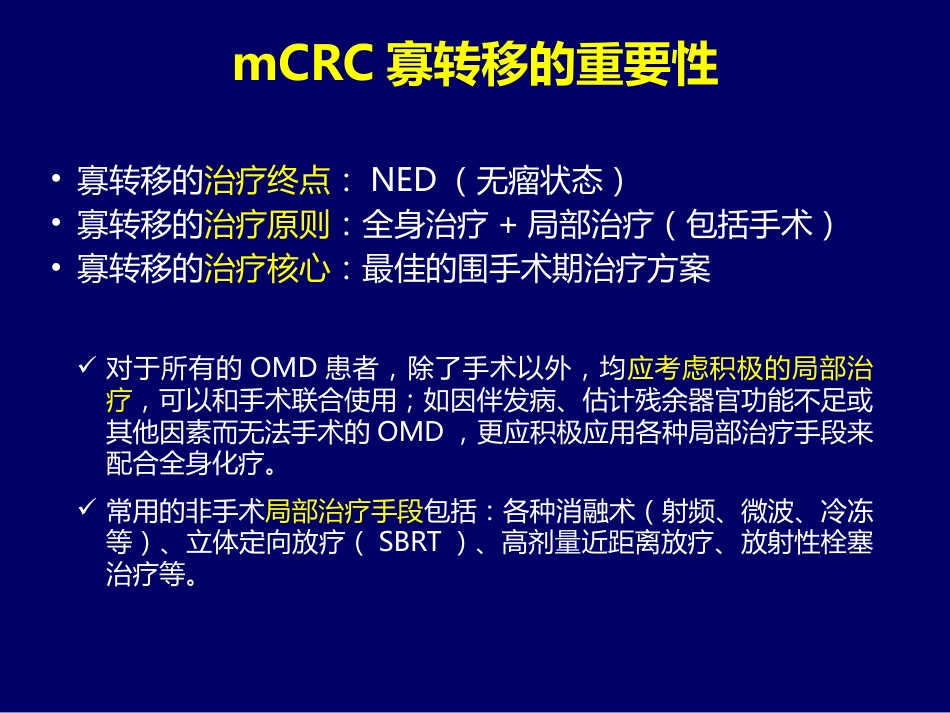 mCRC 寡转移的重要性

• 寡转移的治疗终点： NED （无瘤状态）
• 寡转移的治疗原则：全身治疗 + 局部治疗（包括手术）
• 寡转移的治疗核心：最佳的围手术期治疗方案

✓ 对于所有的 OMD 患者，除了手术以外，均应考虑积极的局部治疗，可以和手术联合使用；如因伴发病、估计残余器官功能不足或其他因素而无法手术的 OMD ，更应积极应用各种局部治疗手段来配合全身化疗。

✓ 常用的非手术局部治疗手段包括：各种消融术（射频、微波、冷冻等）、立体定向放疗（ SBRT ）、高剂量近距离放疗、放射性栓塞治疗等。